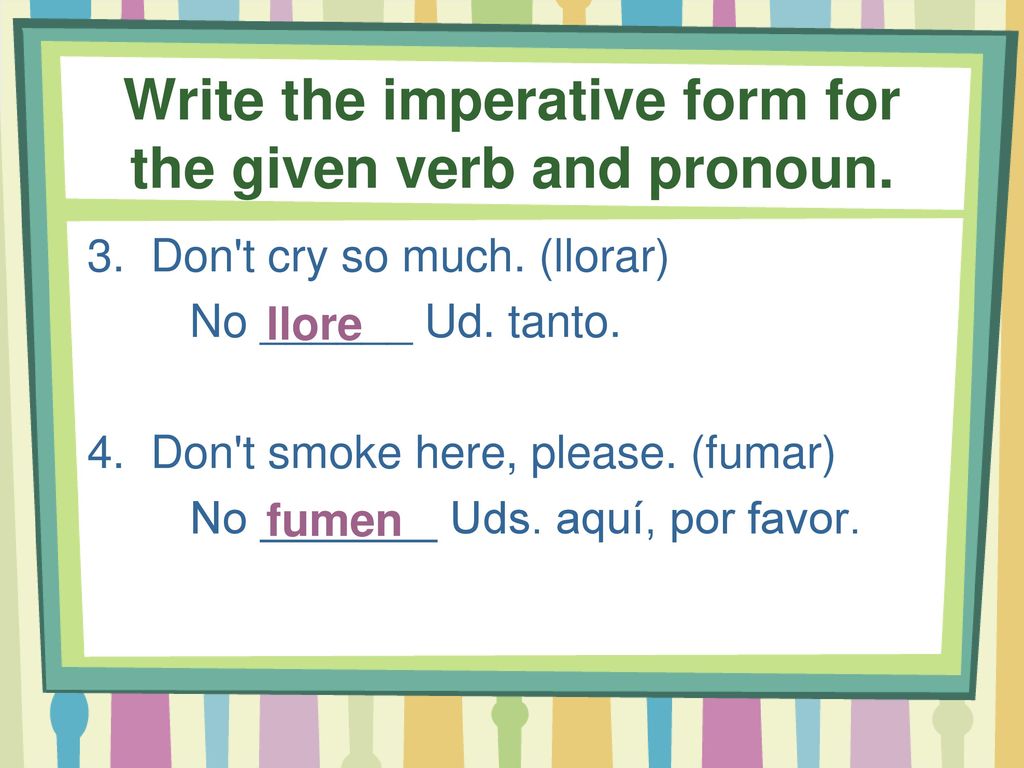 Write the imperative form for the given verb and pronoun.

3. Don't cry so much. (llorar)
No llore Ud. tanto.

4. Don't smoke here, please. (fumar)
No fumen Uds. aquí, por favor.